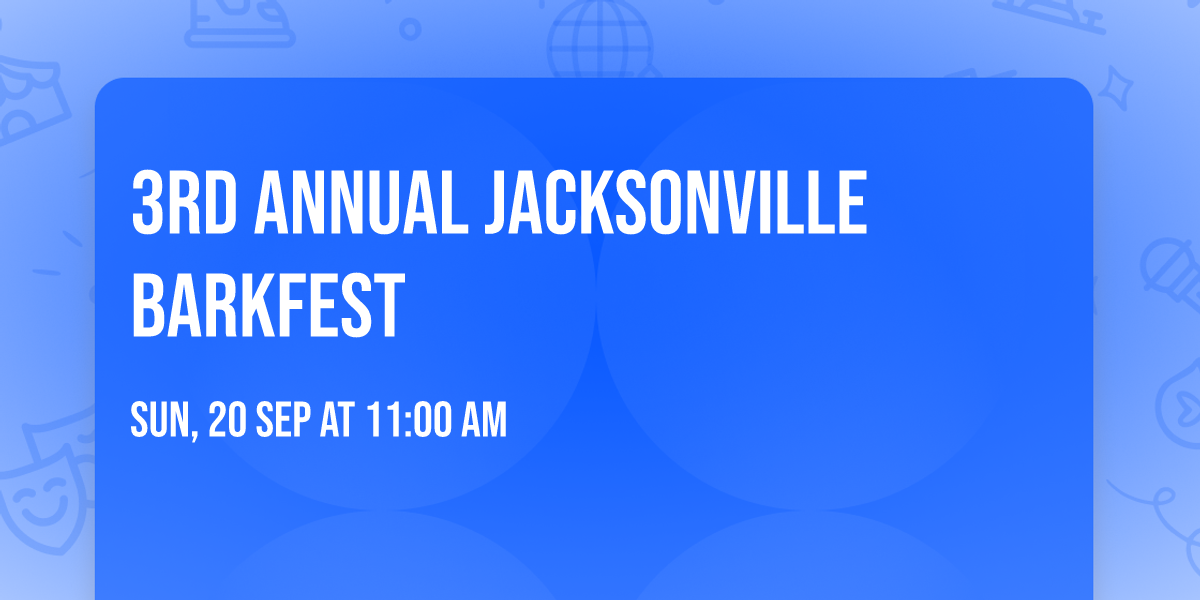 3RD ANNUAL JACKSONVILLE BARKFEST

SUN, 20 SEP AT 11:00 AM